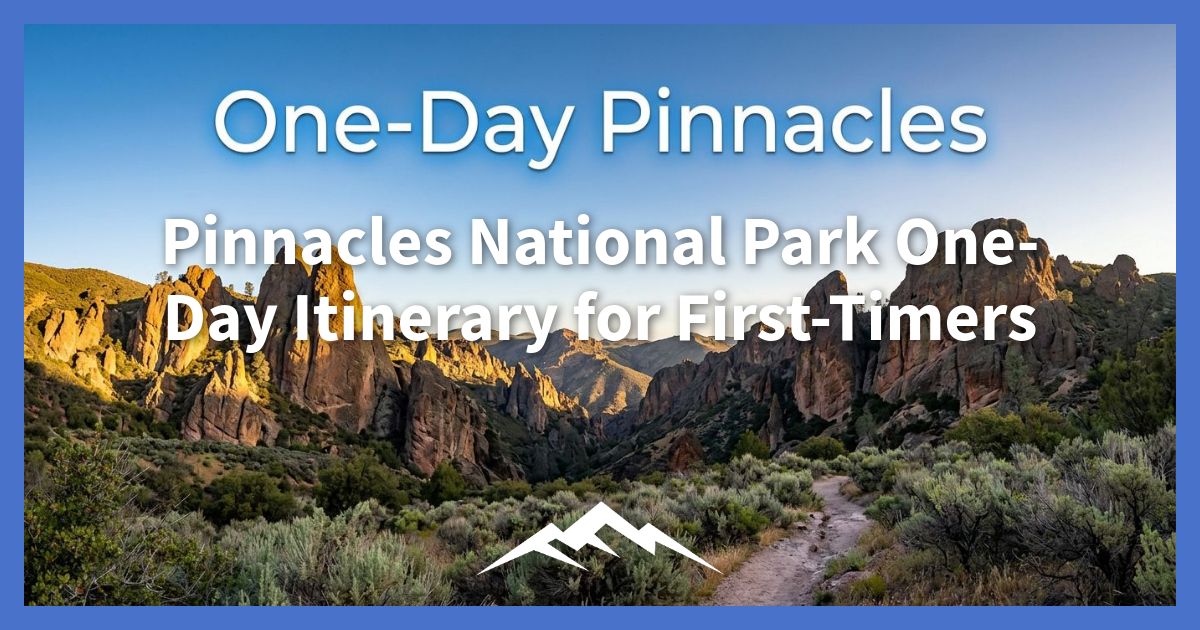 One-Day Pinnacles

Pinnacles National Park One-Day Itinerary for First-Timers